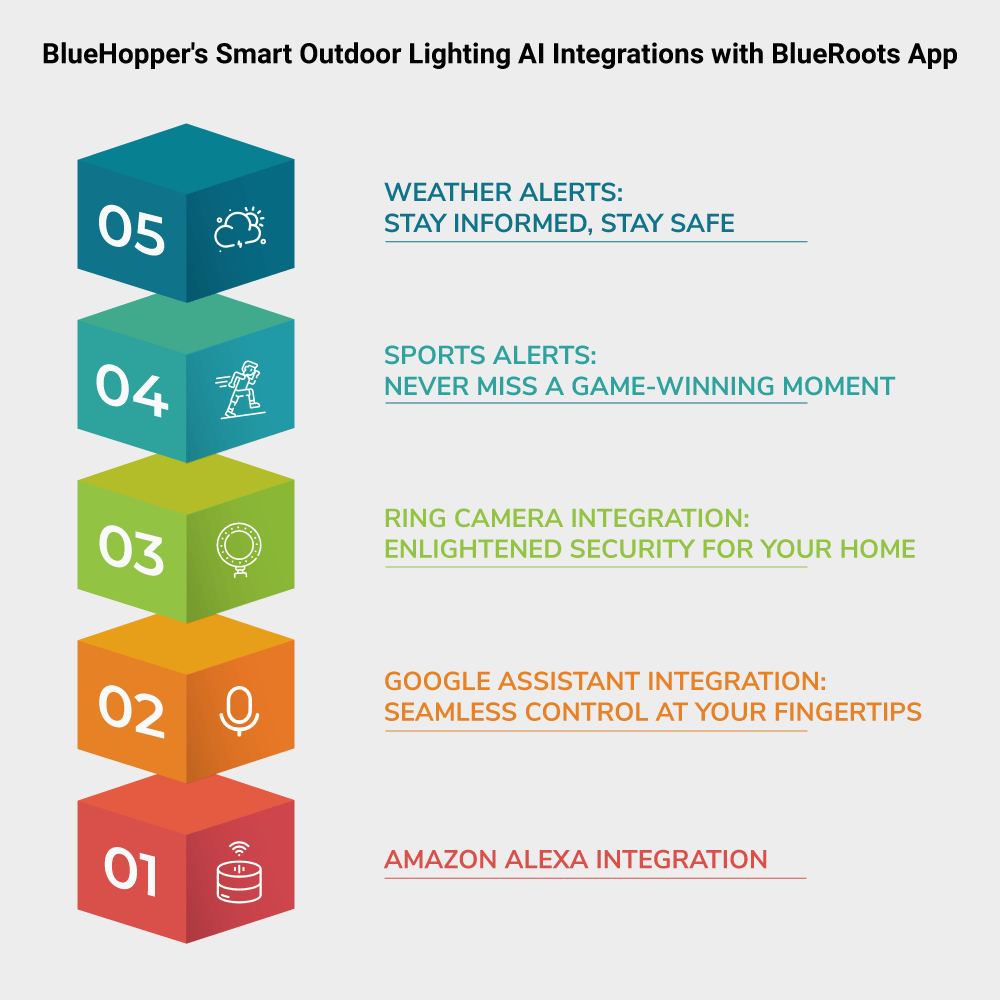 BlueHopper's Smart Outdoor Lighting AI Integrations with BlueRoots App

05

WEATHER ALERTS:
STAY INFORMED, STAY SAFE

04

SPORTS ALERTS:
NEVER MISS A GAME-WINNING MOMENT

03

RING CAMERA INTEGRATION:
ENLIGHTENED SECURITY FOR YOUR HOME

02

GOOGLE ASSISTANT INTEGRATION:
SEAMLESS CONTROL AT YOUR FINGERTIPS

01

AMAZON ALEXA INTEGRATION